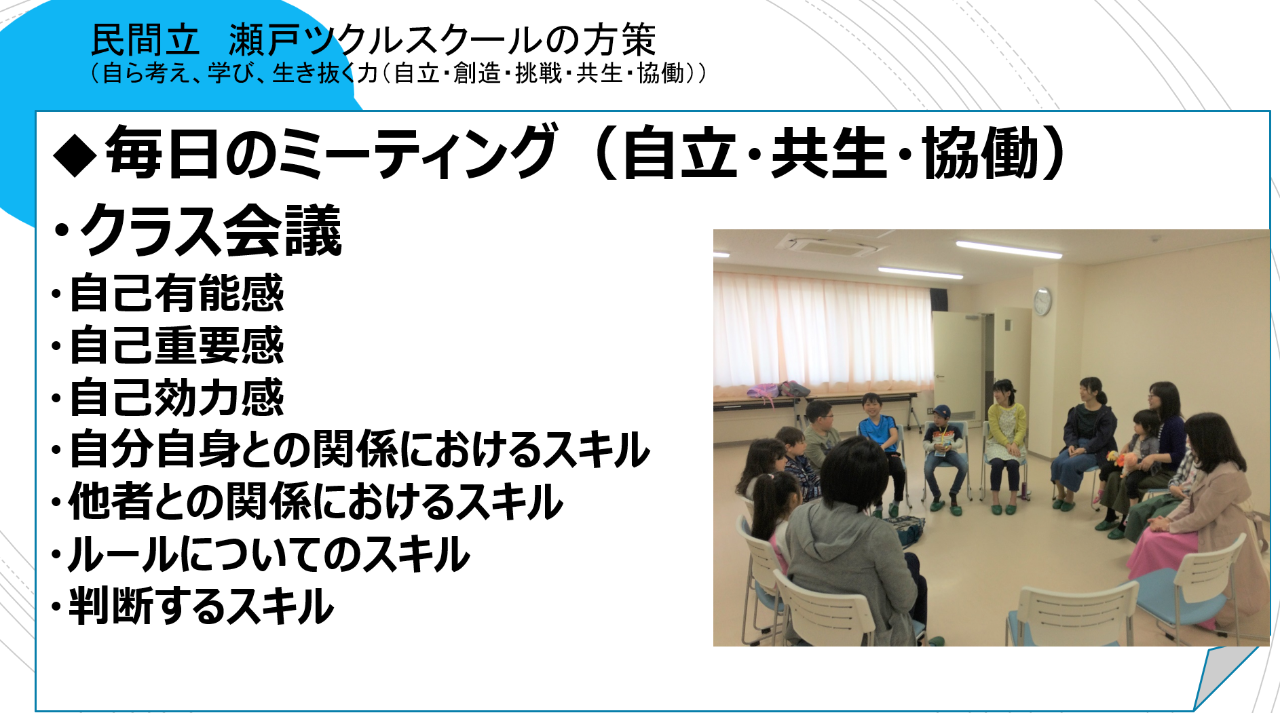 民間立　瀬戸ツクルスクールの方策
（自ら考え、学び、生き抜く力（自立・創造・挑戦・共生・協働））

◆毎日のミーティング（自立・共生・協働）

・クラス会議

・自己有能感
・自己重要感
・自己効力感
・自分自身との関係におけるスキル
・他者との関係におけるスキル
・ルールについてのスキル
・判断するスキル